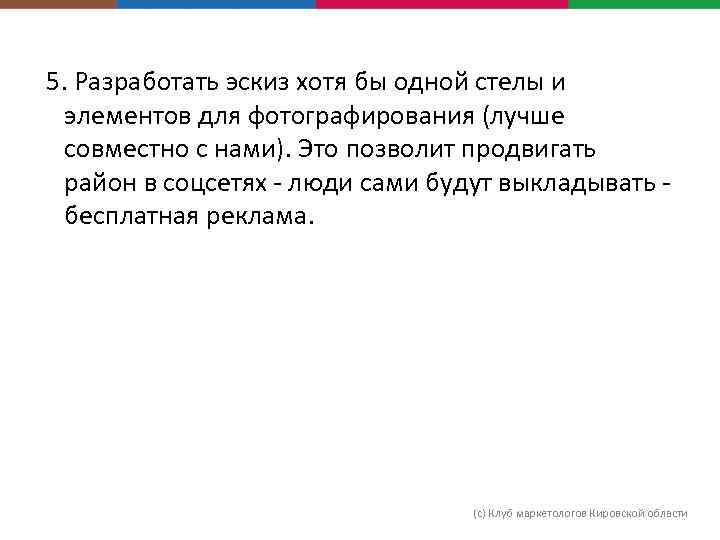 5. Разработать эскиз хотя бы одной стелы и элементов для фотографирования (лучше совместно с нами). Это позволит продвигать район в соцсетях - люди сами будут выкладывать - бесплатная реклама.

(с) Клуб маркетологов Кировской области